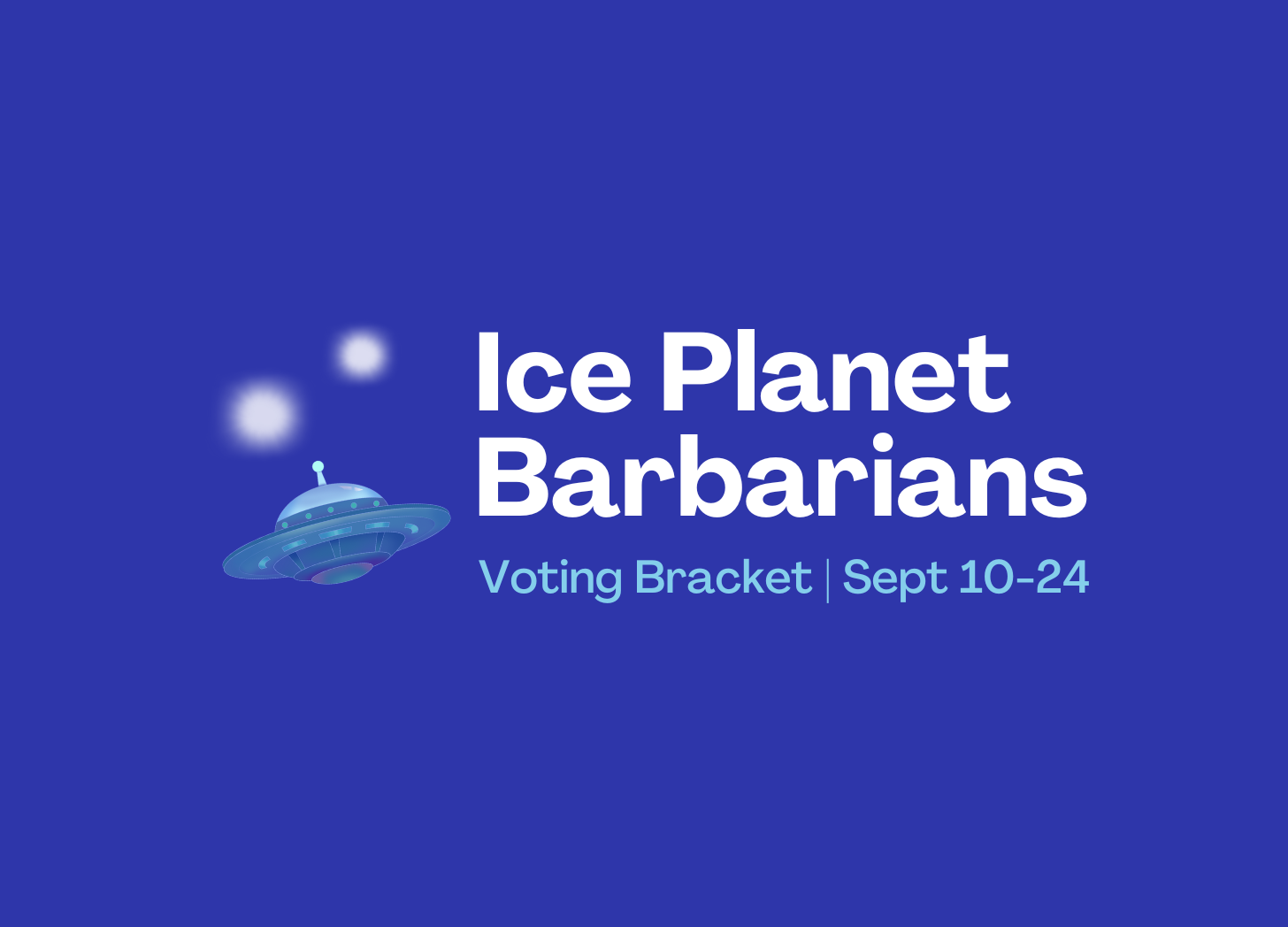 Ice Planet Barbarians

Voting Bracket | Sept 10-24